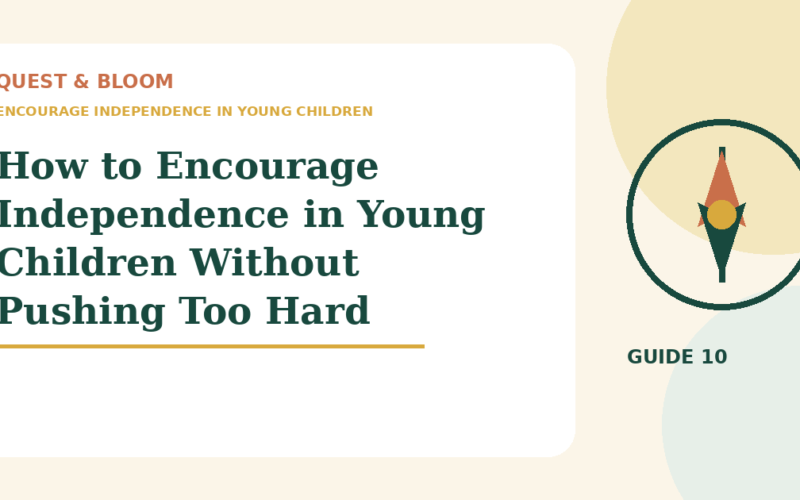 QUEST & BLOOM

ENCOURAGE INDEPENDENCE IN YOUNG CHILDREN

How to Encourage Independence in Young Children Without Pushing Too Hard

GUIDE 10